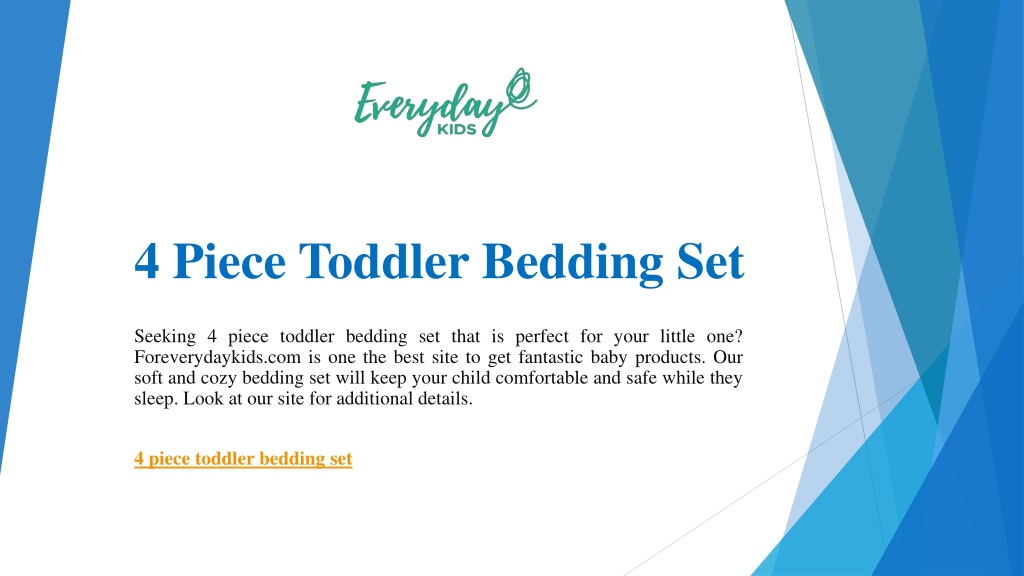 Everyday KIDS

4 Piece Toddler Bedding Set

Seeking 4 piece toddler bedding set that is perfect for your little one? Foreverydaykids.com is one the best site to get fantastic baby products. Our soft and cozy bedding set will keep your child comfortable and safe while they sleep. Look at our site for additional details.

4 piece toddler bedding set